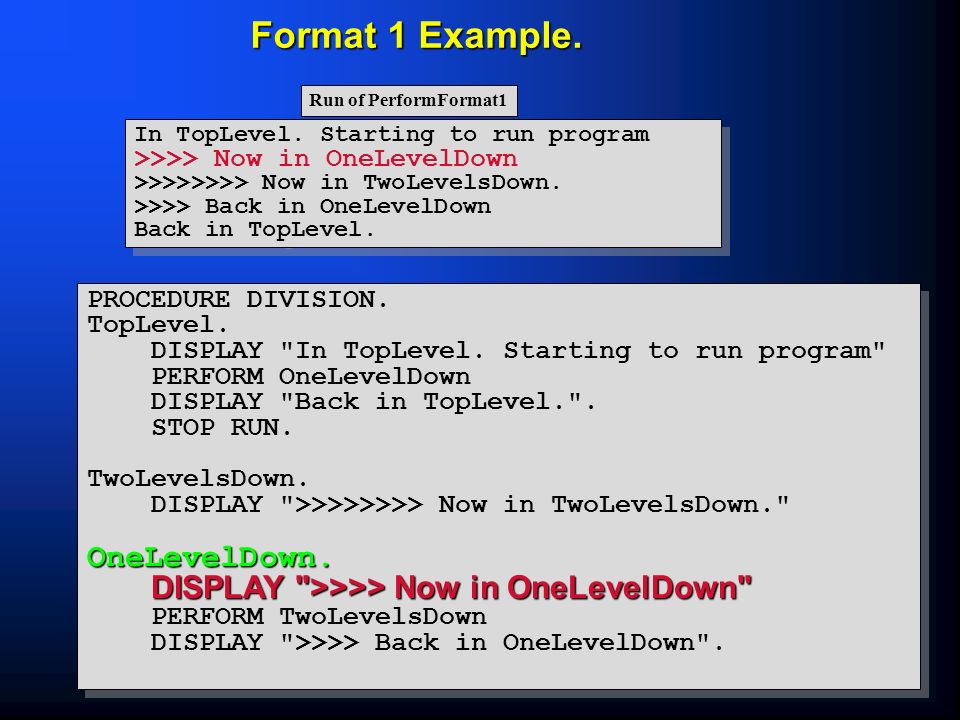 Format 1 Example.

Run of PerformFormat1

In TopLevel. Starting to run program
>>>> Now in OneLevelDown
>>>>>>>> Now in TwoLevelsDown.
>>>> Back in OneLevelDown
Back in TopLevel.

PROCEDURE DIVISION.
TopLevel.
DISPLAY "In TopLevel. Starting to run program"
PERFORM OneLevelDown
DISPLAY "Back in TopLevel.".
STOP RUN.

TwoLevelsDown.
DISPLAY ">>>>>>>> Now in TwoLevelsDown."

OneLevelDown.
DISPLAY ">>>> Now in OneLevelDown"
PERFORM TwoLevelsDown
DISPLAY ">>>> Back in OneLevelDown".